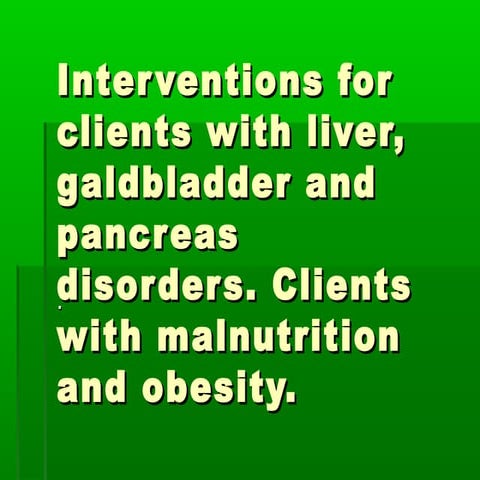 Interventions for clients with liver, galdbladder and pancreas disorders. Clients with malnutrition and obesity.